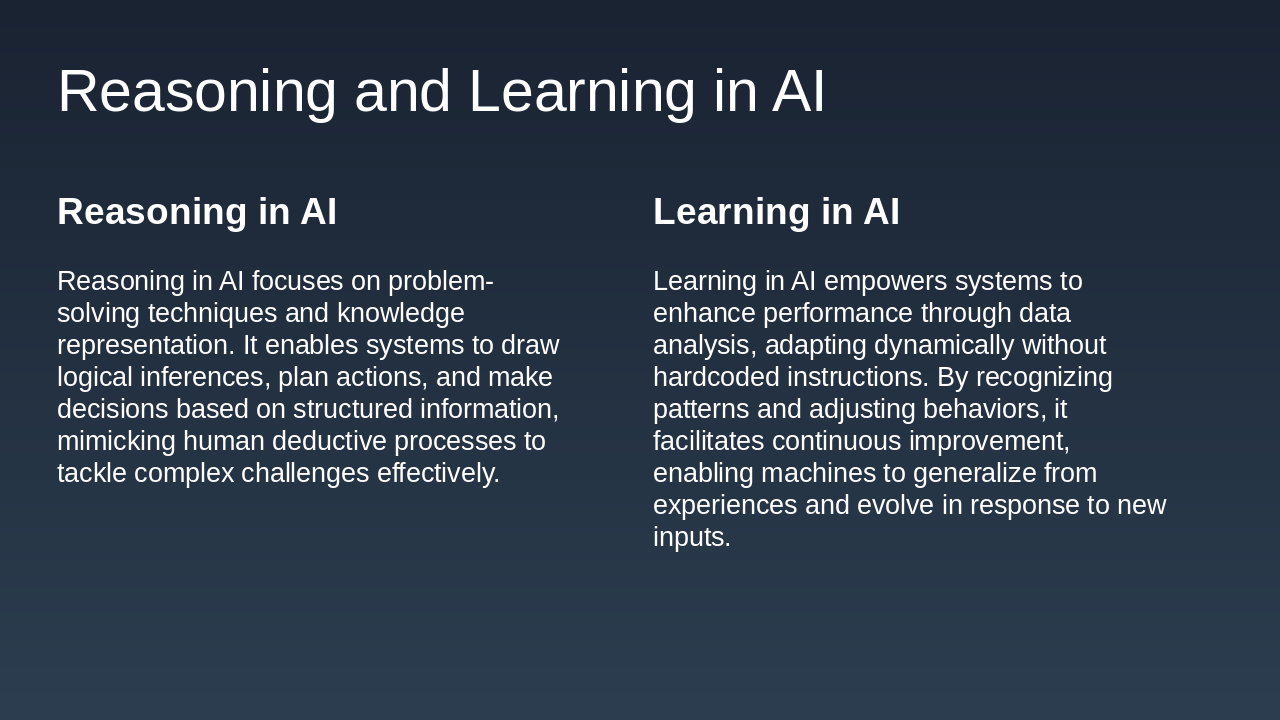 Reasoning and Learning in AI

Reasoning in AI

Reasoning in AI focuses on problem-solving techniques and knowledge representation. It enables systems to draw logical inferences, plan actions, and make decisions based on structured information, mimicking human deductive processes to tackle complex challenges effectively.

Learning in AI

Learning in AI empowers systems to enhance performance through data analysis, adapting dynamically without hardcoded instructions. By recognizing patterns and adjusting behaviors, it facilitates continuous improvement, enabling machines to generalize from experiences and evolve in response to new inputs.